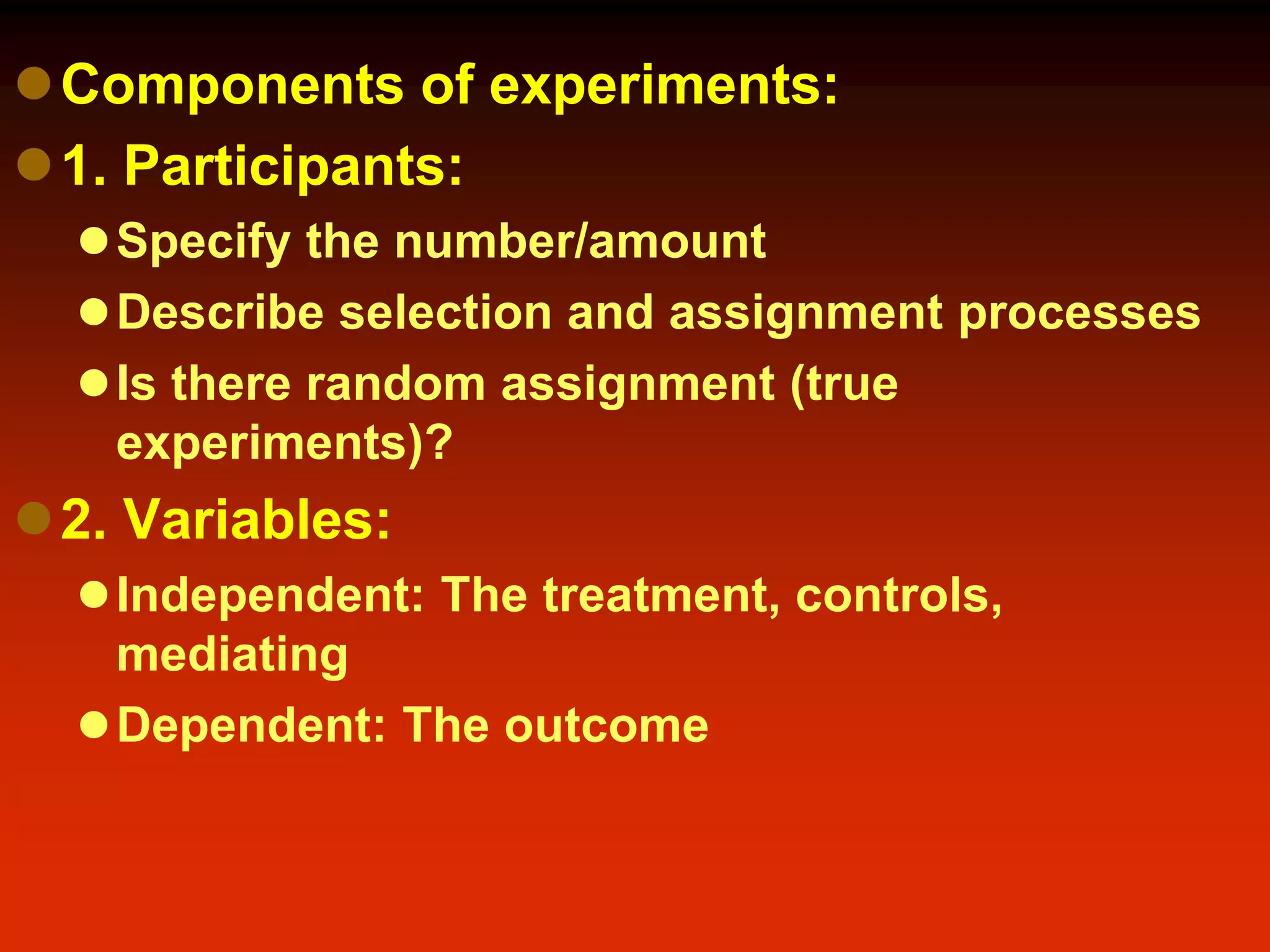 Components of experiments:

1. Participants:

Specify the number/amount

Describe selection and assignment processes

Is there random assignment (true experiments)?

2. Variables:

Independent: The treatment, controls, mediating

Dependent: The outcome